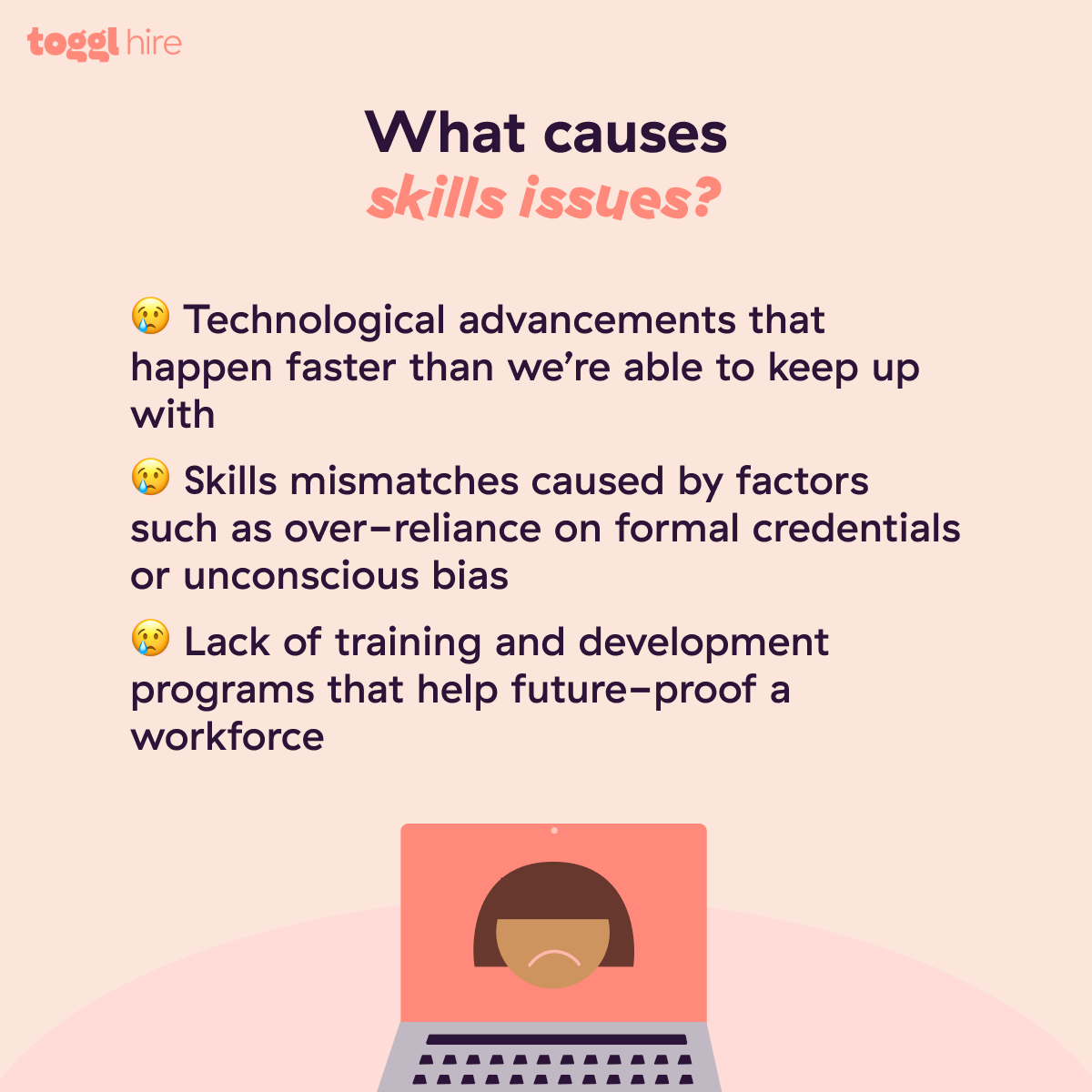 toggl hire

What causes skills issues?

😢 Technological advancements that happen faster than we're able to keep up with

😢 Skills mismatches caused by factors such as over-reliance on formal credentials or unconscious bias

😢 Lack of training and development programs that help future-proof a workforce